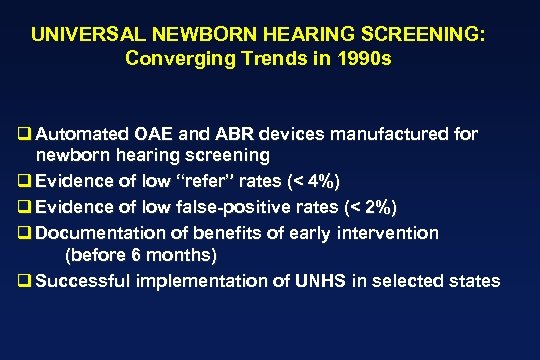 UNIVERSAL NEWBORN HEARING SCREENING:
Converging Trends in 1990s

❑ Automated OAE and ABR devices manufactured for newborn hearing screening
❑ Evidence of low "refer" rates (< 4%)
❑ Evidence of low false-positive rates (< 2%)
❑ Documentation of benefits of early intervention (before 6 months)
❑ Successful implementation of UNHS in selected states